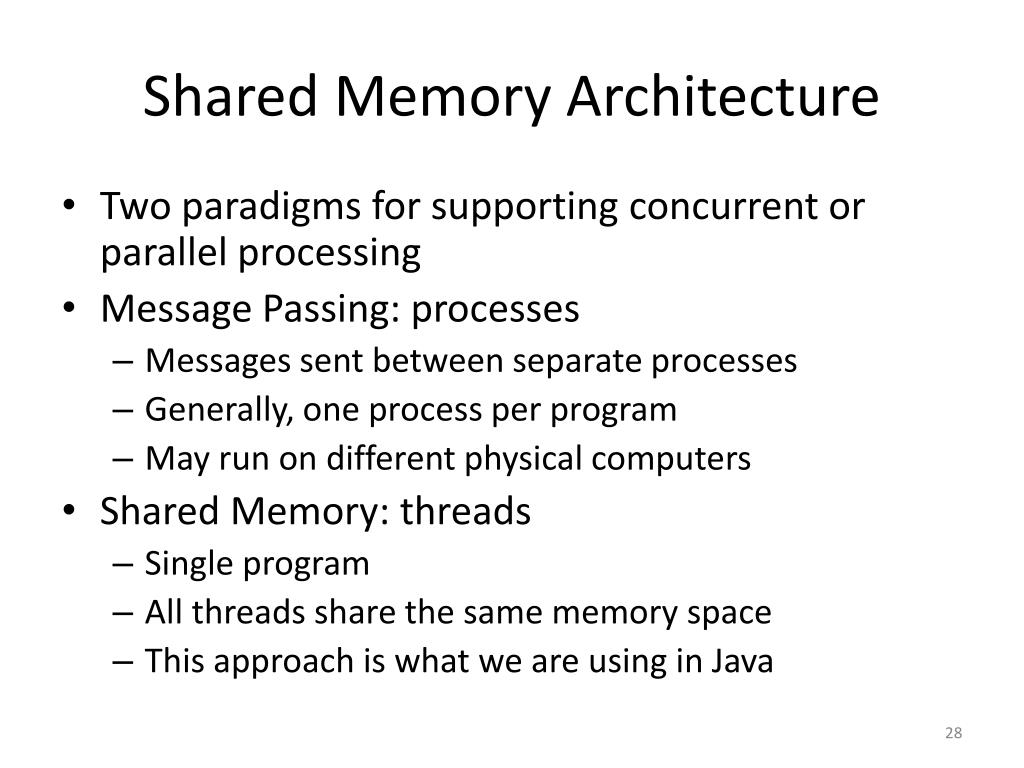 Shared Memory Architecture

• Two paradigms for supporting concurrent or parallel processing
• Message Passing: processes
– Messages sent between separate processes
– Generally, one process per program
– May run on different physical computers
• Shared Memory: threads
– Single program
– All threads share the same memory space
– This approach is what we are using in Java

28